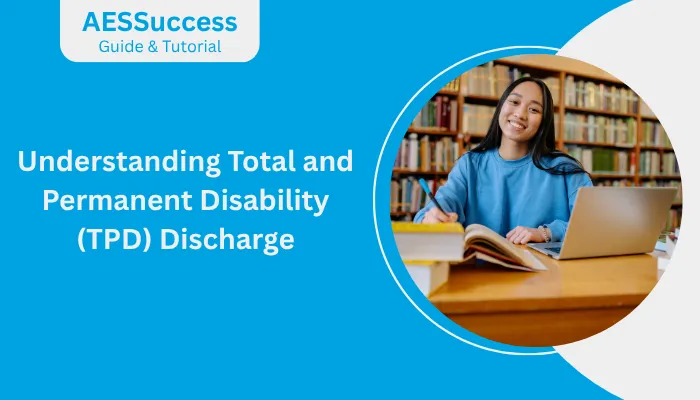 AESSuccess
Guide & Tutorial

Understanding Total and Permanent Disability (TPD) Discharge